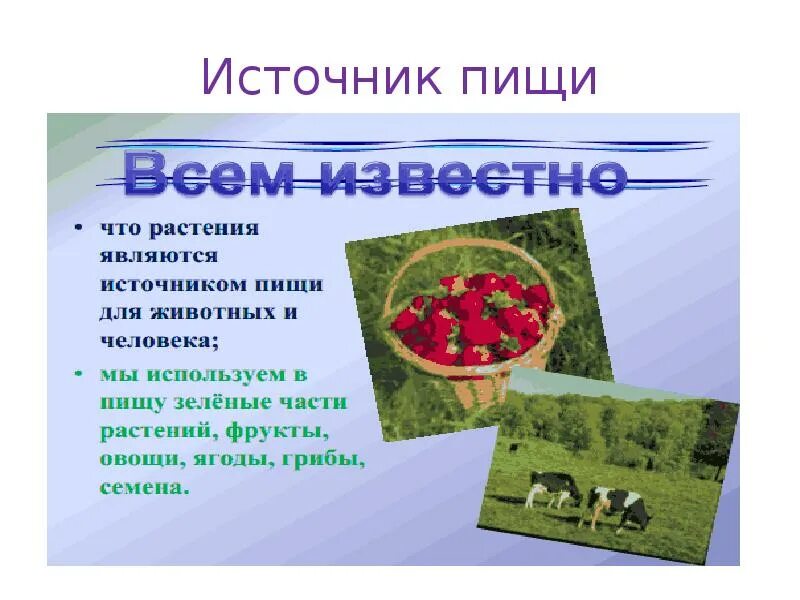 Источник пищи

Всем известно

• что растения являются источником пищи для животных и человека;

• мы используем в пищу зелёные части растений, фрукты, овощи, ягоды, грибы, семена.